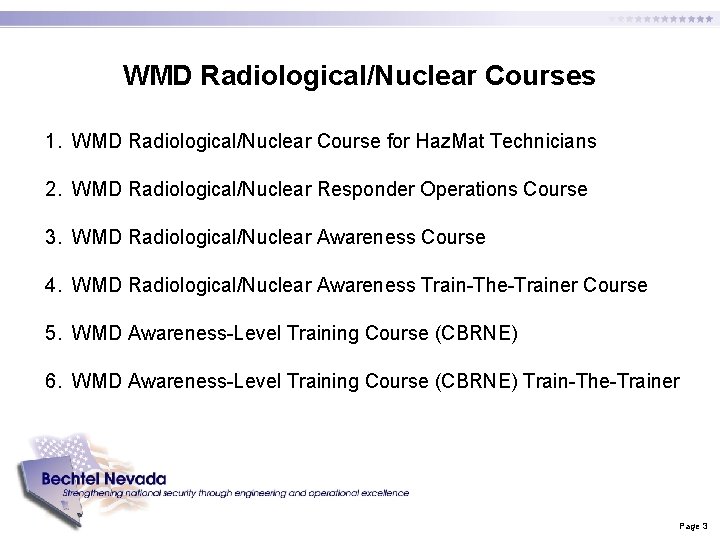 WMD Radiological/Nuclear Courses

1. WMD Radiological/Nuclear Course for HazMat Technicians

2. WMD Radiological/Nuclear Responder Operations Course

3. WMD Radiological/Nuclear Awareness Course

4. WMD Radiological/Nuclear Awareness Train-The-Trainer Course

5. WMD Awareness-Level Training Course (CBRNE)

6. WMD Awareness-Level Training Course (CBRNE) Train-The-Trainer

Bechtel Nevada
Strengthening national security through engineering and operational excellence

Page 3